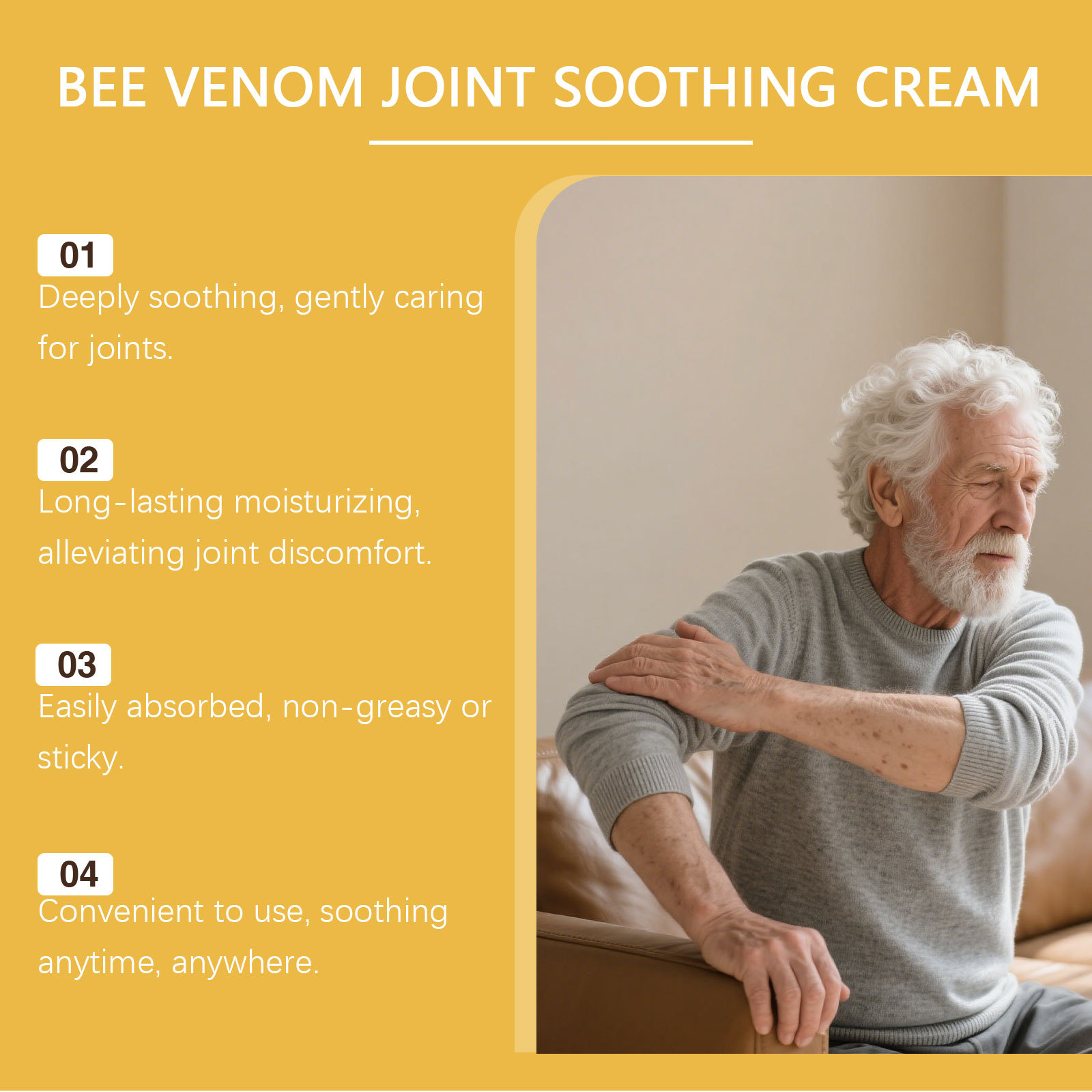 BEE VENOM JOINT SOOTHING CREAM

01
Deeply soothing, gently caring for joints.

02
Long-lasting moisturizing, alleviating joint discomfort.

03
Easily absorbed, non-greasy or sticky.

04
Convenient to use, soothing anytime, anywhere.